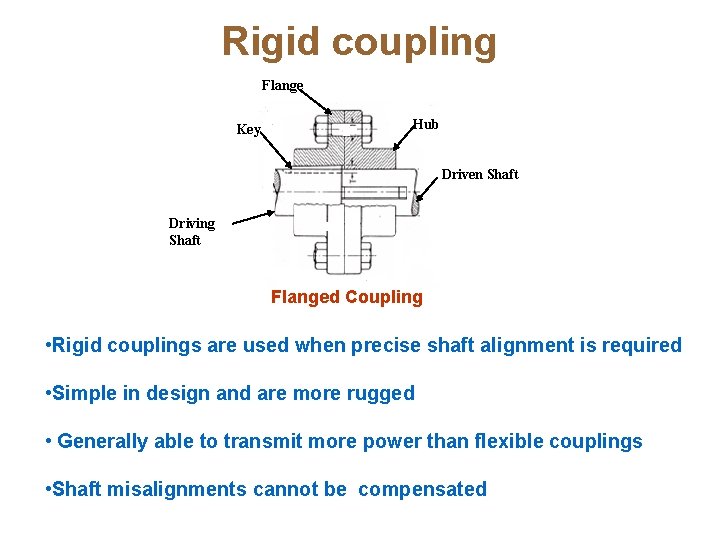 Rigid coupling

Flange

Key

Hub

Driven Shaft

Driving Shaft

Flanged Coupling

•Rigid couplings are used when precise shaft alignment is required

•Simple in design and are more rugged

• Generally able to transmit more power than flexible couplings

•Shaft misalignments cannot be compensated